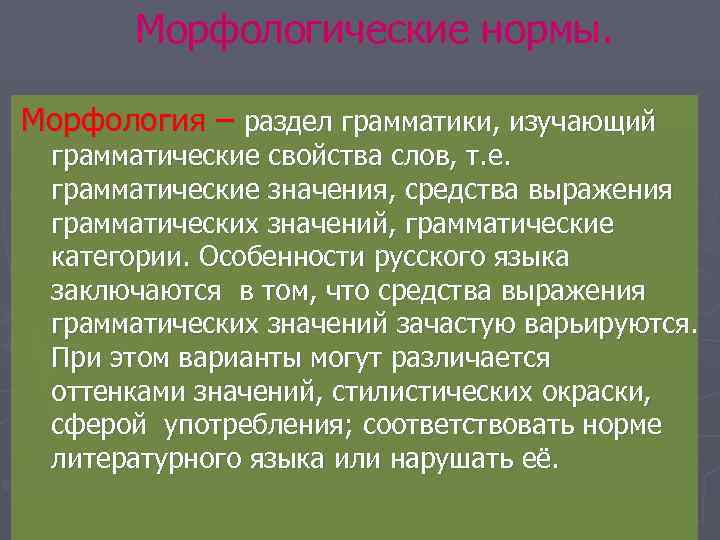 Морфологические нормы.

Морфология – раздел грамматики, изучающий грамматические свойства слов, т.е. грамматические значения, средства выражения грамматических значений, грамматические категории. Особенности русского языка заключаются в том, что средства выражения грамматических значений зачастую варьируются. При этом варианты могут различается оттенками значений, стилистических окраски, сферой употребления; соответствовать норме литературного языка или нарушать её.